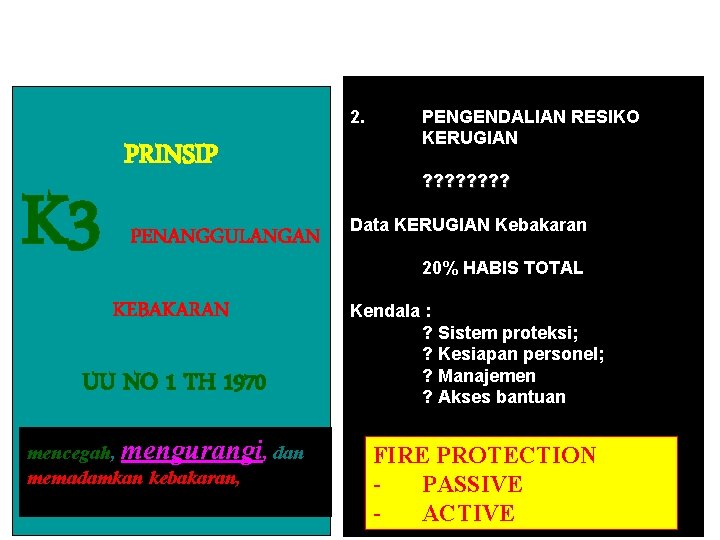 PRINSIP

K3 PENANGGULANGAN

KEBAKARAN

UU NO 1 TH 1970

mencegah, mengurangi, dan memadamkan kebakaran,

2. PENGENDALIAN RESIKO KERUGIAN

????????

Data KERUGIAN Kebakaran

20% HABIS TOTAL

Kendala :
? Sistem proteksi;
? Kesiapan personel;
? Manajemen
? Akses bantuan

FIRE PROTECTION
- PASSIVE
- ACTIVE